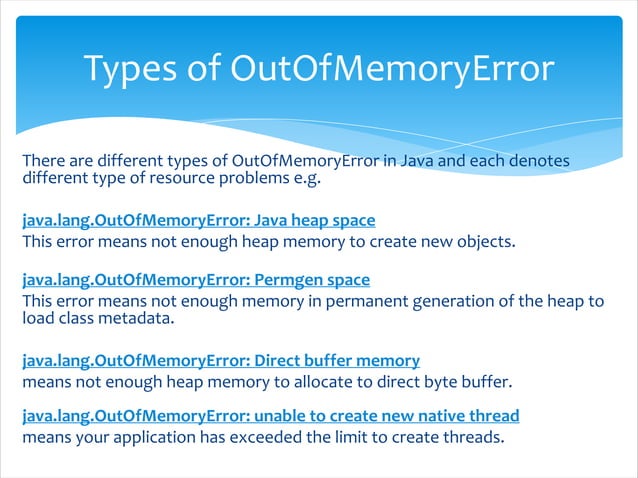 Types of OutOfMemoryError

There are different types of OutOfMemoryError in Java and each denotes different type of resource problems e.g.

java.lang.OutOfMemoryError: Java heap space
This error means not enough heap memory to create new objects.

java.lang.OutOfMemoryError: Permgen space
This error means not enough memory in permanent generation of the heap to load class metadata.

java.lang.OutOfMemoryError: Direct buffer memory
means not enough heap memory to allocate to direct byte buffer.

java.lang.OutOfMemoryError: unable to create new native thread
means your application has exceeded the limit to create threads.